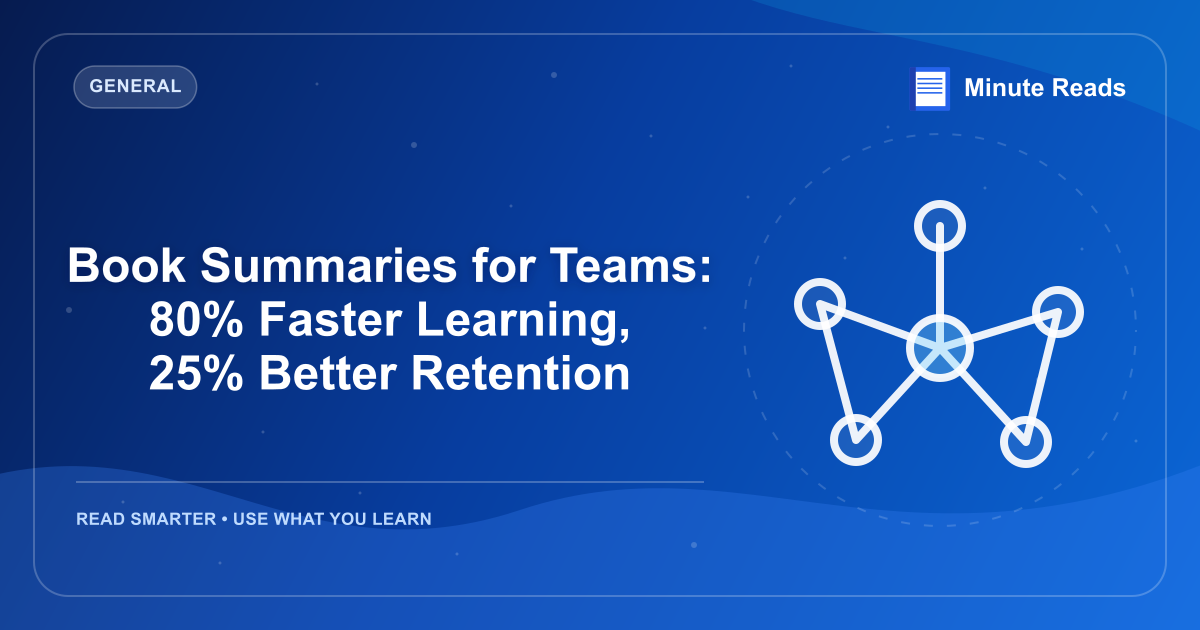 GENERAL

Minute Reads

Book Summaries for Teams: 80% Faster Learning, 25% Better Retention

READ SMARTER • USE WHAT YOU LEARN